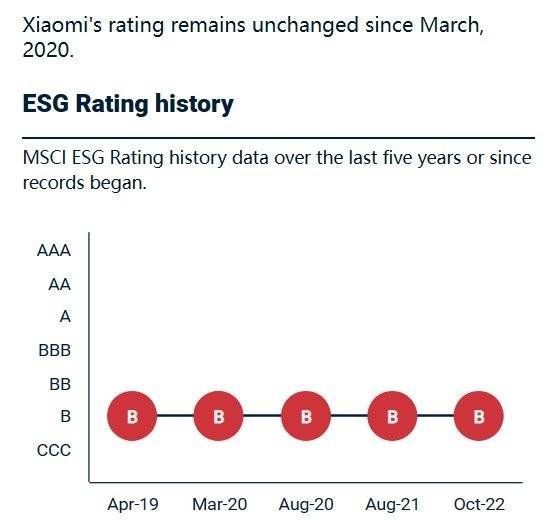 Xiaomi's rating remains unchanged since March, 2020.

ESG Rating history

MSCI ESG Rating history data over the last five years or since records began.

AAA
AA
A
BBB
BB
B
CCC

B B B B B

Apr-19 Mar-20 Aug-20 Aug-21 Oct-22